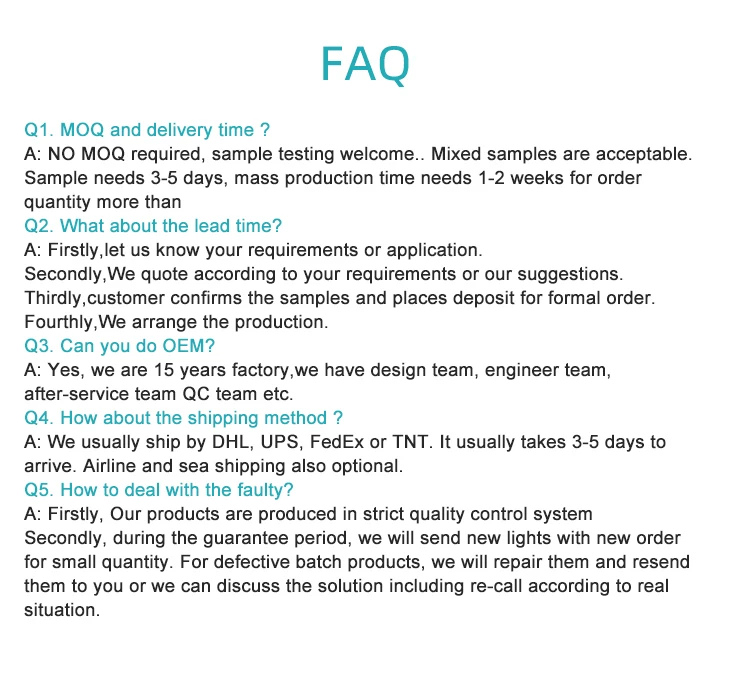 FAQ

Q1. MOQ and delivery time ?
A: NO MOQ required, sample testing welcome.. Mixed samples are acceptable. Sample needs 3-5 days, mass production time needs 1-2 weeks for order quantity more than

Q2. What about the lead time?
A: Firstly,let us know your requirements or application.
Secondly,We quote according to your requirements or our suggestions.
Thirdly,customer confirms the samples and places deposit for formal order.
Fourthly,We arrange the production.

Q3. Can you do OEM?
A: Yes, we are 15 years factory,we have design team, engineer team, after-service team QC team etc.

Q4. How about the shipping method ?
A: We usually ship by DHL, UPS, FedEx or TNT. It usually takes 3-5 days to arrive. Airline and sea shipping also optional.

Q5. How to deal with the faulty?
A: Firstly, Our products are produced in strict quality control system
Secondly, during the guarantee period, we will send new lights with new order for small quantity. For defective batch products, we will repair them and resend them to you or we can discuss the solution including re-call according to real situation.